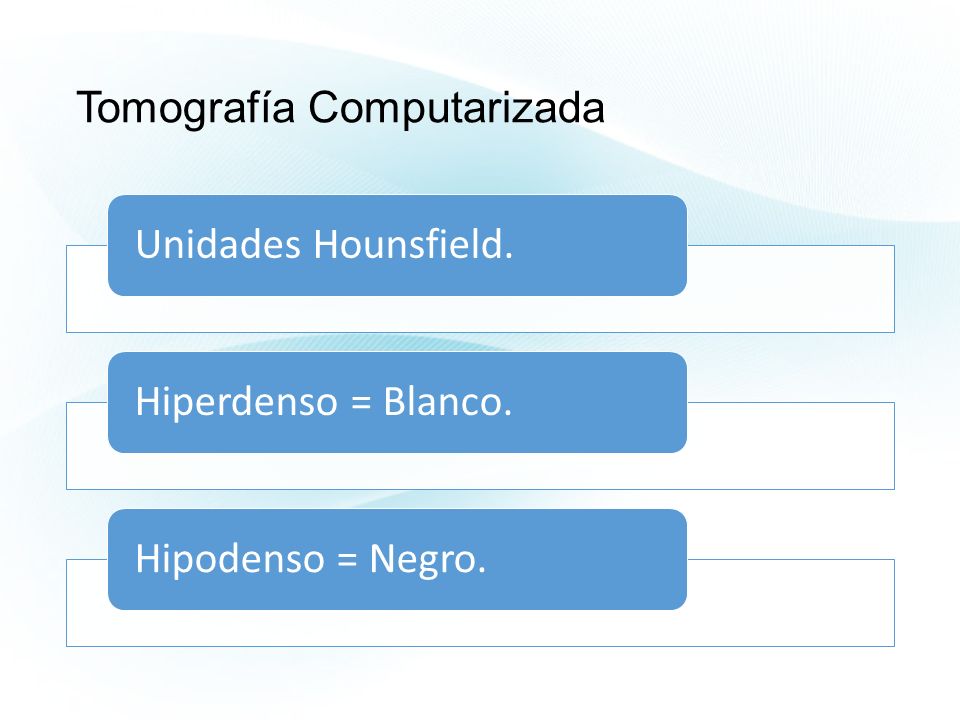 Tomografía Computarizada

Unidades Hounsfield.

Hiperdenso = Blanco.

Hipodenso = Negro.